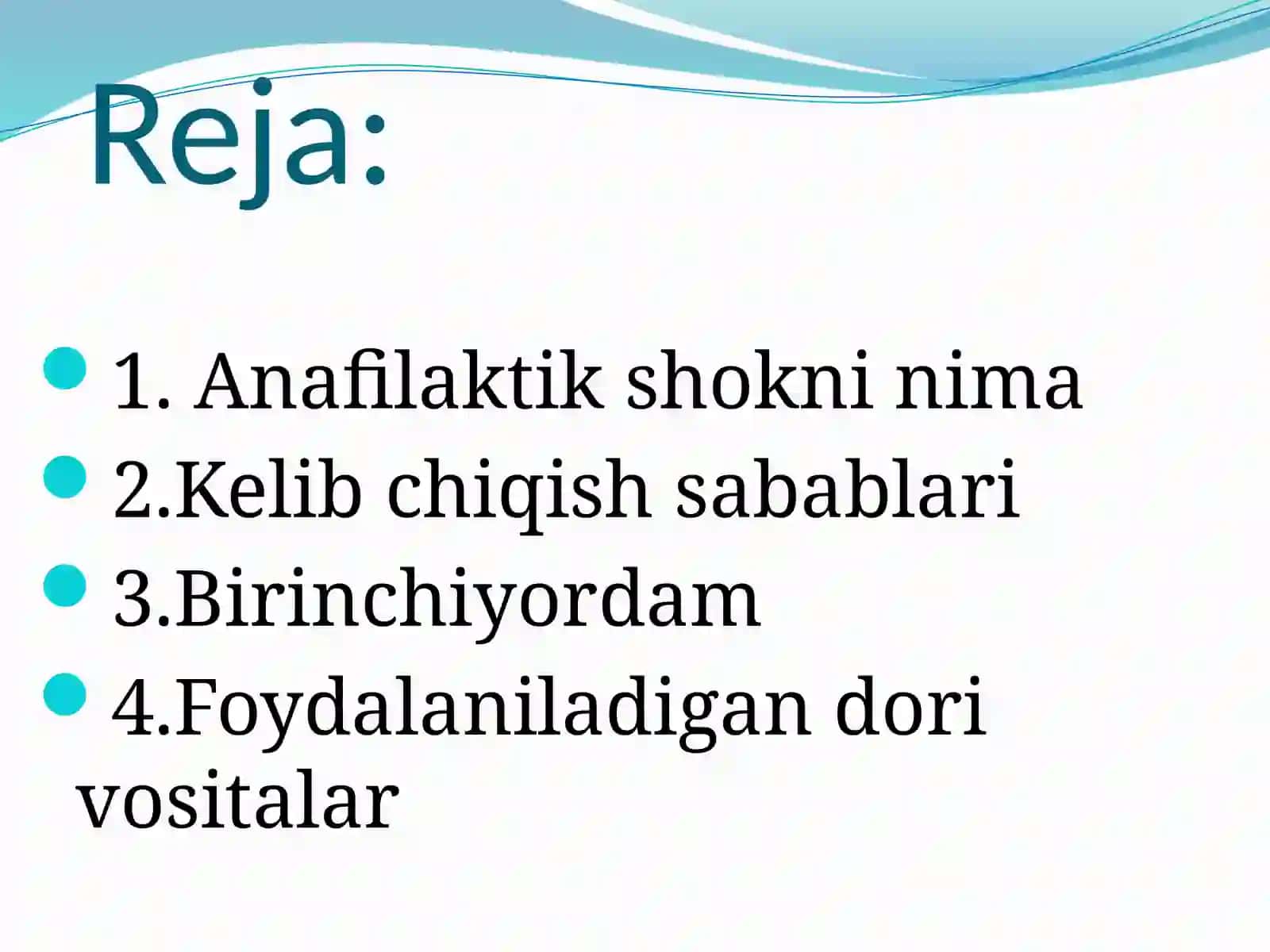 Reja:

1. Anafilaktik shokni nima
2.Kelib chiqish sabablari
3.Birinchiyordam
4.Foydalaniladigan dori vositalar